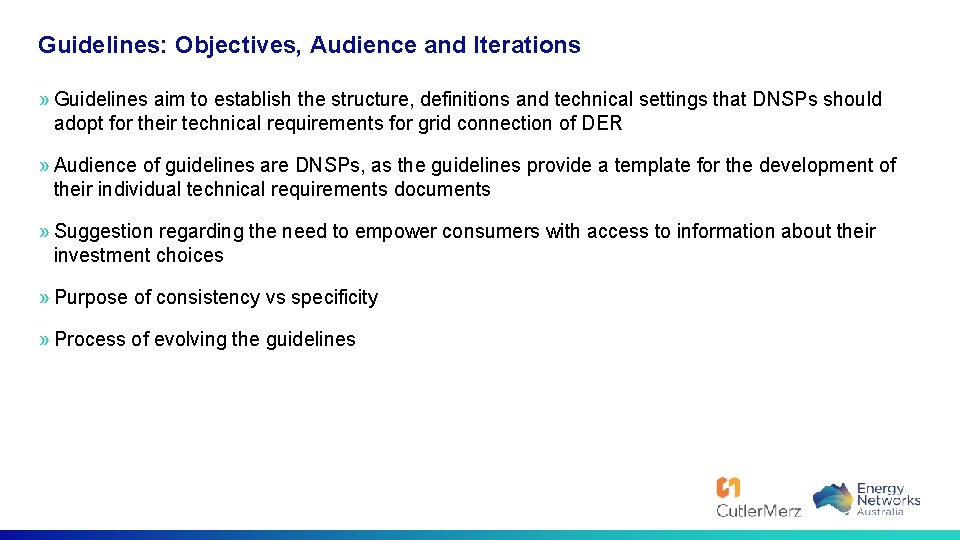 Guidelines: Objectives, Audience and Iterations

» Guidelines aim to establish the structure, definitions and technical settings that DNSPs should adopt for their technical requirements for grid connection of DER

» Audience of guidelines are DNSPs, as the guidelines provide a template for the development of their individual technical requirements documents

» Suggestion regarding the need to empower consumers with access to information about their investment choices

» Purpose of consistency vs specificity

» Process of evolving the guidelines

CutlerMerz

Energy Networks Australia